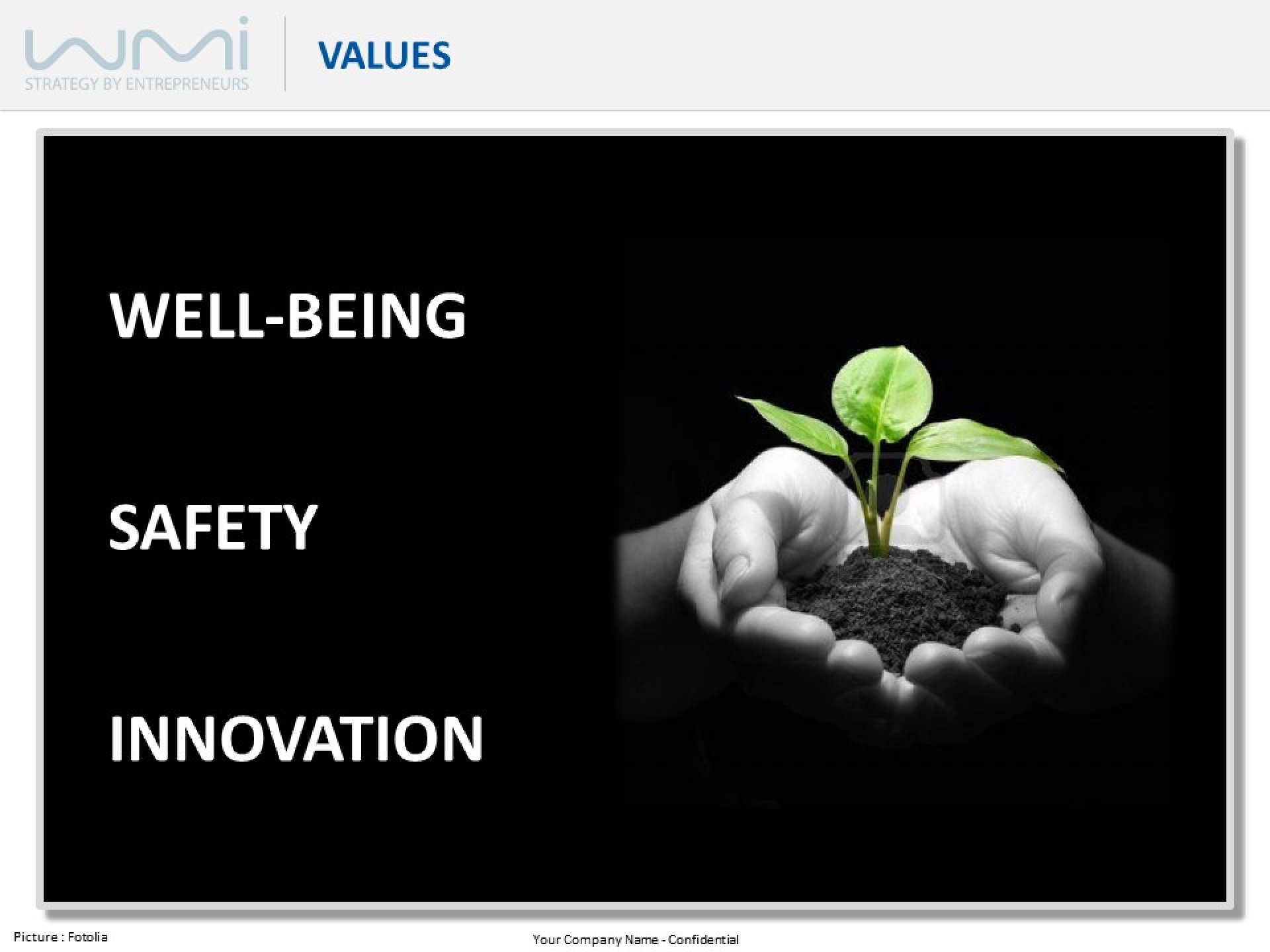 wmi
STRATEGY BY ENTREPRENEURS

VALUES

WELL-BEING

SAFETY

INNOVATION

Picture : Fotolia

Your Company Name - Confidential